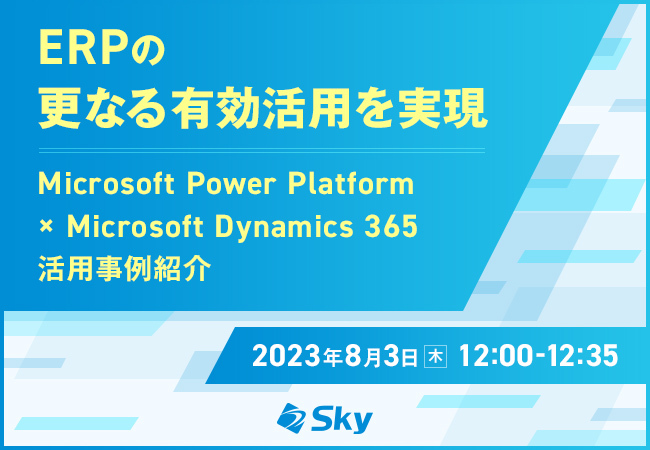 ERPの
更なる有効活用を実現

Microsoft Power Platform
× Microsoft Dynamics 365
活用事例紹介

2023年8月3日 木 12:00-12:35

Sky